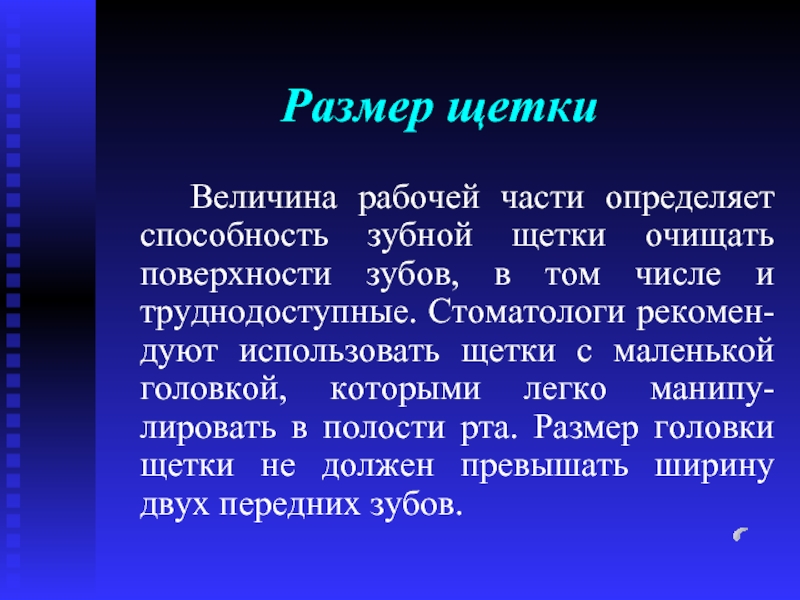 Размер щетки

Величина рабочей части определяет способность зубной щетки очищать поверхности зубов, в том числе и труднодоступные. Стоматологи рекомендуют использовать щетки с маленькой головкой, которыми легко манипулировать в полости рта. Размер головки щетки не должен превышать ширину двух передних зубов.